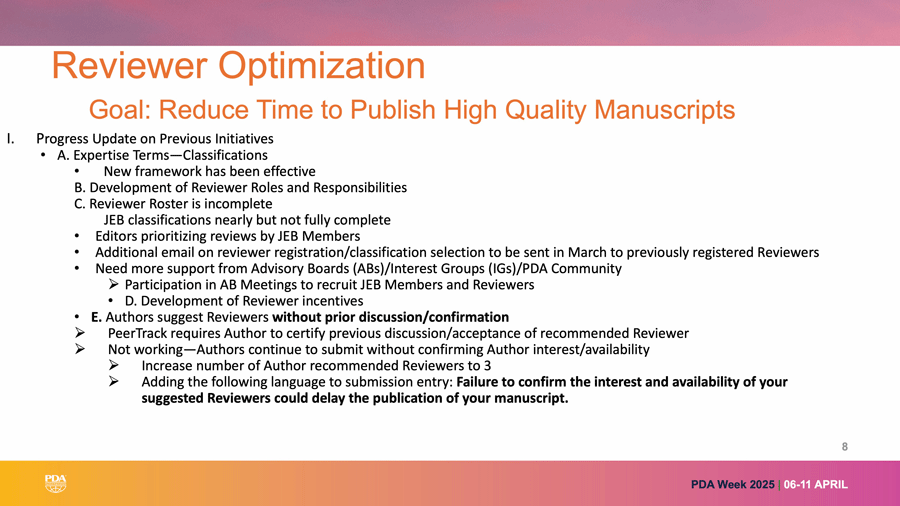 Reviewer Optimization

Goal: Reduce Time to Publish High Quality Manuscripts

I. Progress Update on Previous Initiatives

• A. Expertise Terms—Classifications

• New framework has been effective

B. Development of Reviewer Roles and Responsibilities

C. Reviewer Roster is incomplete

JEB classifications nearly but not fully complete

• Editors prioritizing reviews by JEB Members

• Additional email on reviewer registration/classification selection to be sent in March to previously registered Reviewers

• Need more support from Advisory Boards (ABs)/Interest Groups (IGs)/PDA Community

➢ Participation in AB Meetings to recruit JEB Members and Reviewers

• D. Development of Reviewer incentives

• E. Authors suggest Reviewers without prior discussion/confirmation

➢ PeerTrack requires Author to certify previous discussion/acceptance of recommended Reviewer

➢ Not working—Authors continue to submit without confirming Author interest/availability

➢ Increase number of Author recommended Reviewers to 3

➢ Adding the following language to submission entry: Failure to confirm the interest and availability of your suggested Reviewers could delay the publication of your manuscript.

8

PDA

PDA Week 2025 | 06-11 APRIL